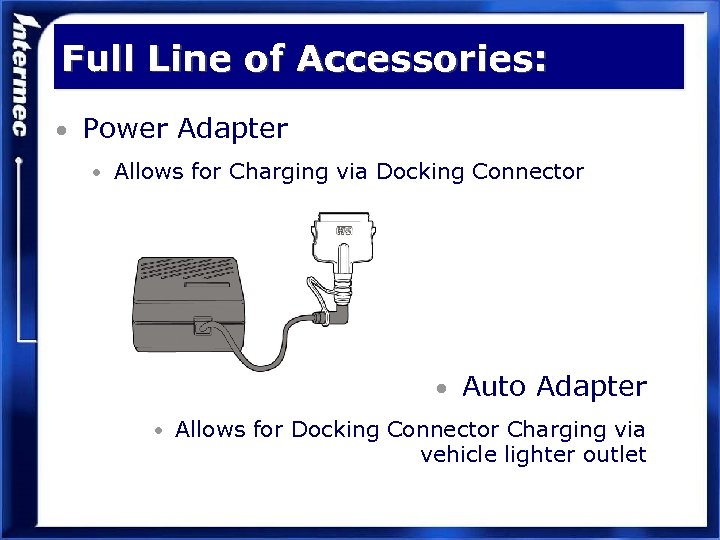 Intermec

Full Line of Accessories:

• Power Adapter

• Allows for Charging via Docking Connector

• Auto Adapter

• Allows for Docking Connector Charging via vehicle lighter outlet